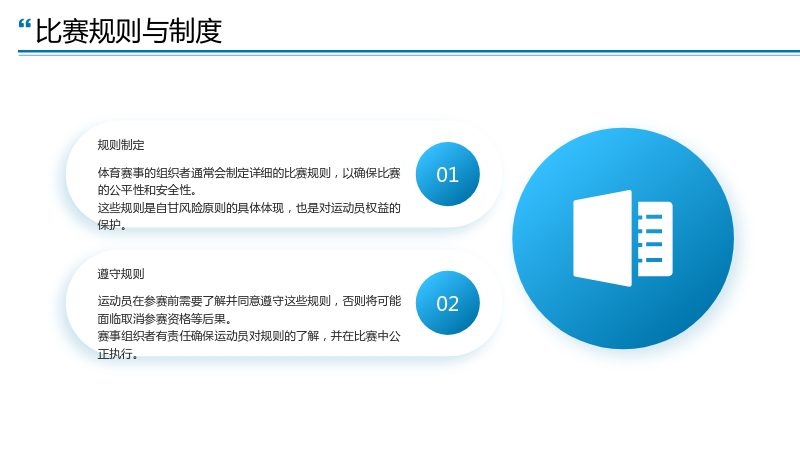 “比赛规则与制度

规则制定

体育赛事的组织者通常会制定详细的比赛规则，以确保比赛的公平性和安全性。
这些规则是自甘风险原则的具体体现，也是对运动员权益的保护。

01

遵守规则

运动员在参赛前需要了解并同意遵守这些规则，否则将可能面临取消参赛资格等后果。
赛事组织者有责任确保运动员对规则的了解，并在比赛中公正执行。

02